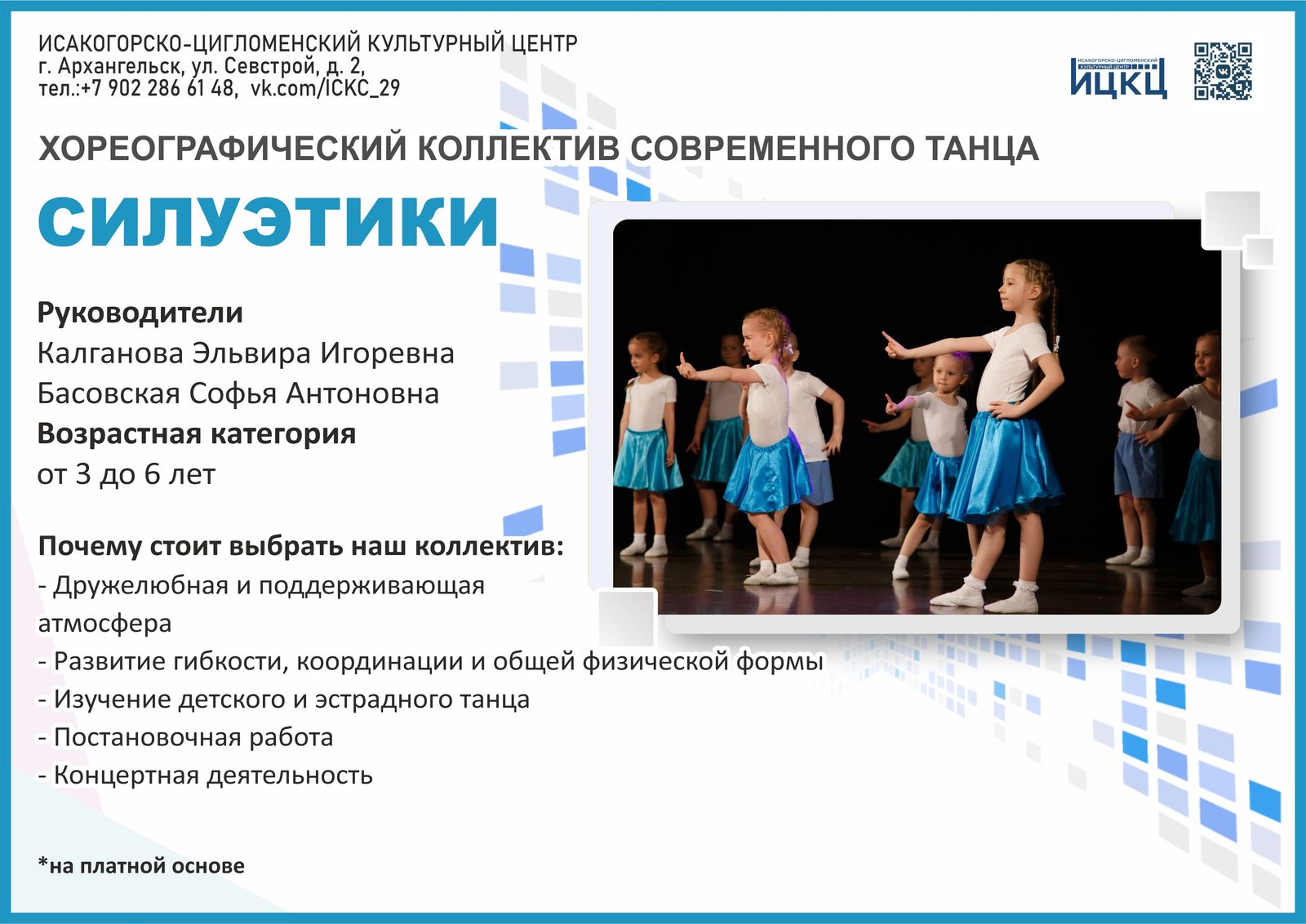 ИСАКОГОРСКО-ЦИГЛОМЕНСКИЙ КУЛЬТУРНЫЙ ЦЕНТР
г. Архангельск, ул. Севстрой, д. 2,
тел.:+7 902 286 61 48, vk.com/ICKC_29

ИСАКОГОРСКО-ЦИГЛОМЕНСКИЙ КУЛЬТУРНЫЙ ЦЕНТР
ИЦКЦ

ХОРЕОГРАФИЧЕСКИЙ КОЛЛЕКТИВ СОВРЕМЕННОГО ТАНЦА

СИЛУЭТИКИ

Руководители
Калганова Эльвира Игоревна
Басовская Софья Антоновна
Возрастная категория
от 3 до 6 лет

Почему стоит выбрать наш коллектив:
- Дружелюбная и поддерживающая атмосфера
- Развитие гибкости, координации и общей физической формы
- Изучение детского и эстрадного танца
- Постановочная работа
- Концертная деятельность

*на платной основе